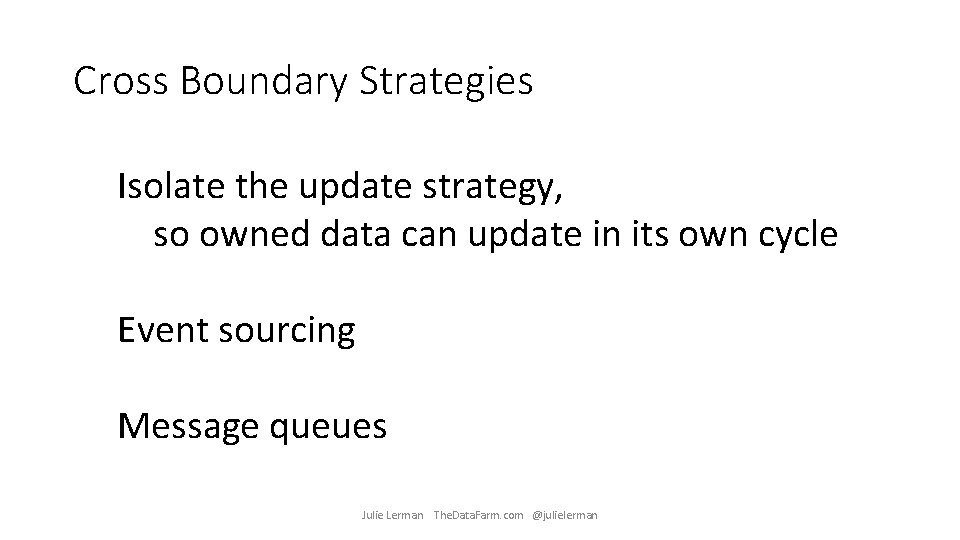 Cross Boundary Strategies

Isolate the update strategy, so owned data can update in its own cycle

Event sourcing

Message queues

Julie Lerman TheDataFarm.com @julielerman